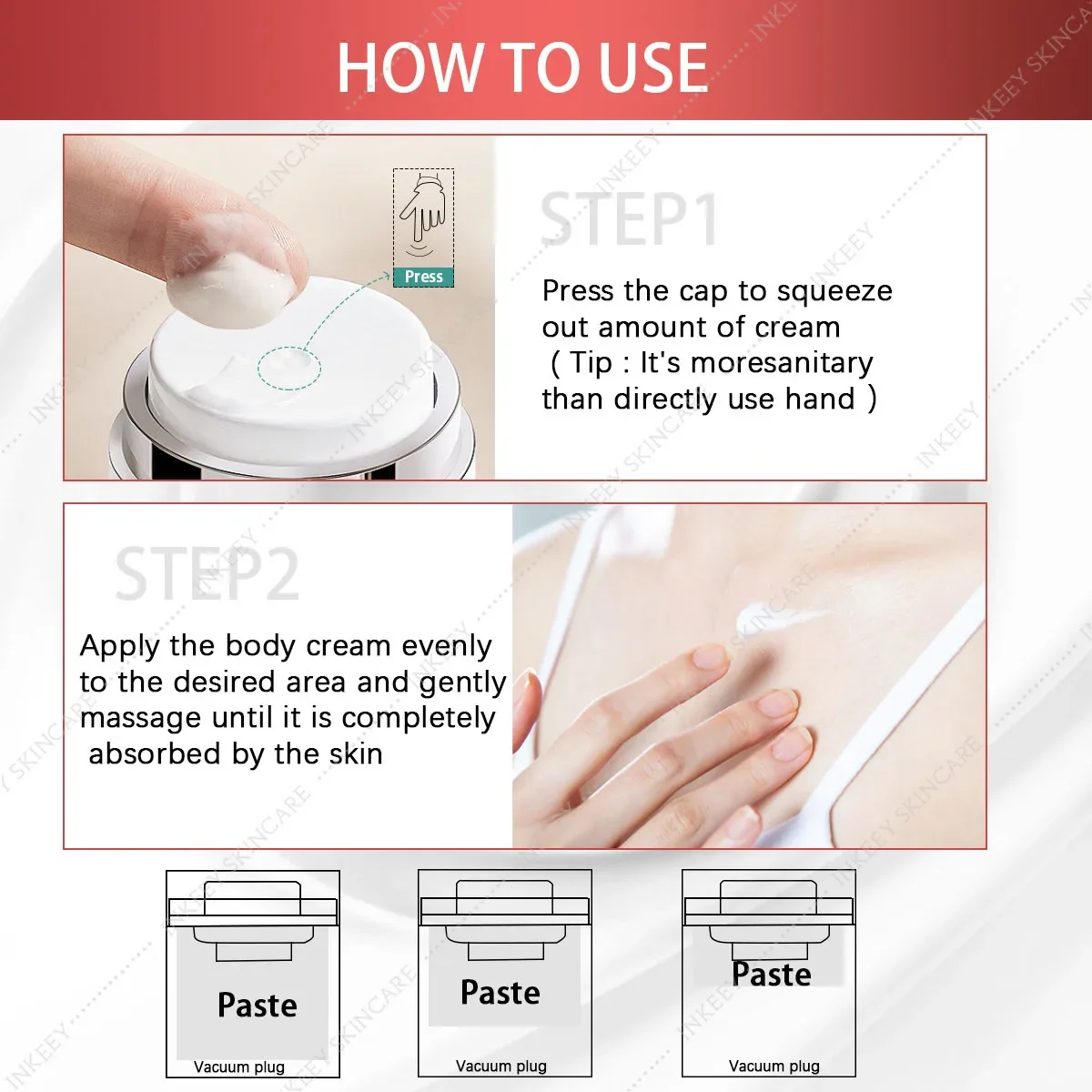 HOW TO USE

Press

STEP1

Press the cap to squeeze out amount of cream ( Tip : It's moresanitary than directly use hand )

STEP2

Apply the body cream evenly to the desired area and gently massage until it is completely absorbed by the skin

Paste
Vacuum plug

Paste
Vacuum plug

Paste
Vacuum plug

INKEEY SKINCARE